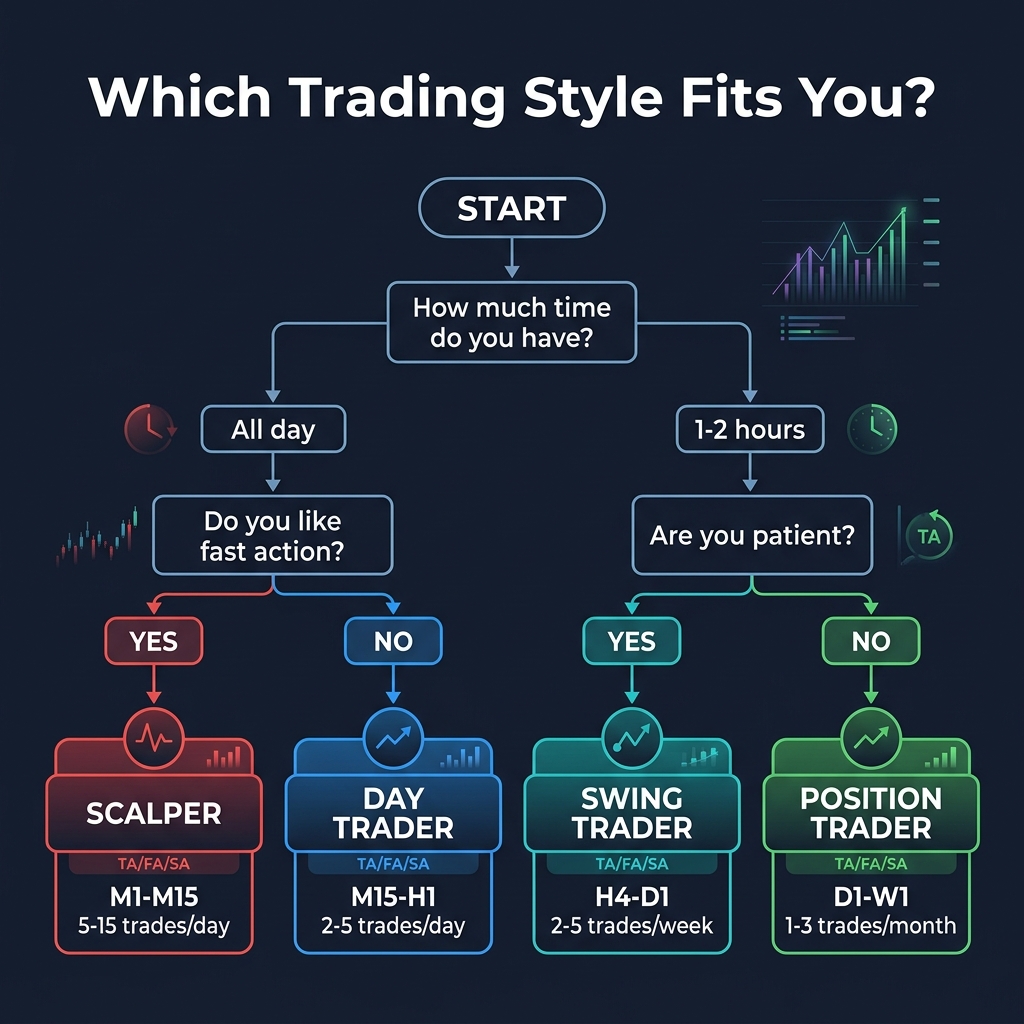 Which Trading Style Fits You?

START

How much time do you have?

All day

1-2 hours

Do you like fast action?

Are you patient?

TA

YES

NO

YES

NO

SCALPER
TA/FA/SA
M1-M15
5-15 trades/day

DAY TRADER
TA/FA/SA
M15-H1
2-5 trades/day

SWING TRADER
TA/FA/SA
H4-D1
2-5 trades/week

POSITION TRADER
TA/FA/SA
D1-W1
1-3 trades/month